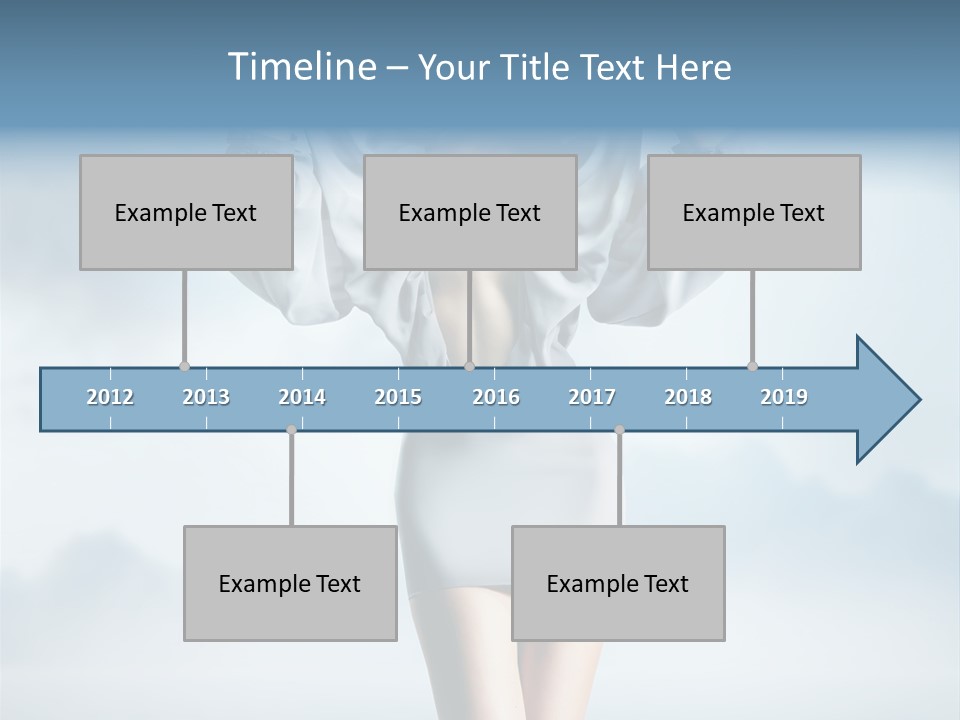 Timeline – Your Title Text Here

Example Text

Example Text

Example Text

2012 2013 2014 2015 2016 2017 2018 2019

Example Text

Example Text